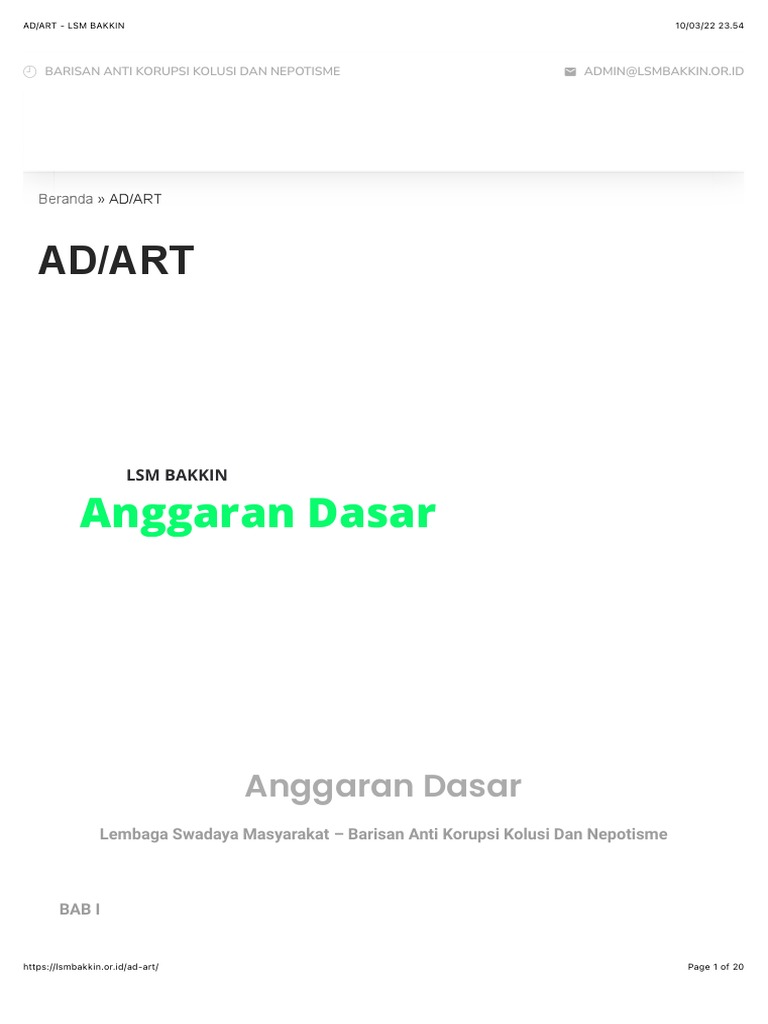 AD/ART - LSM BAKKIN

10/03/22 23.54

BARISAN ANTI KORUPSI KOLUSI DAN NEPOTISME

ADMIN@LSMBAKKIN.OR.ID

Beranda » AD/ART

AD/ART

LSM BAKKIN

Anggaran Dasar

Anggaran Dasar

Lembaga Swadaya Masyarakat – Barisan Anti Korupsi Kolusi Dan Nepotisme

BAB I

https://lsmbakkin.or.id/ad-art/

Page 1 of 20